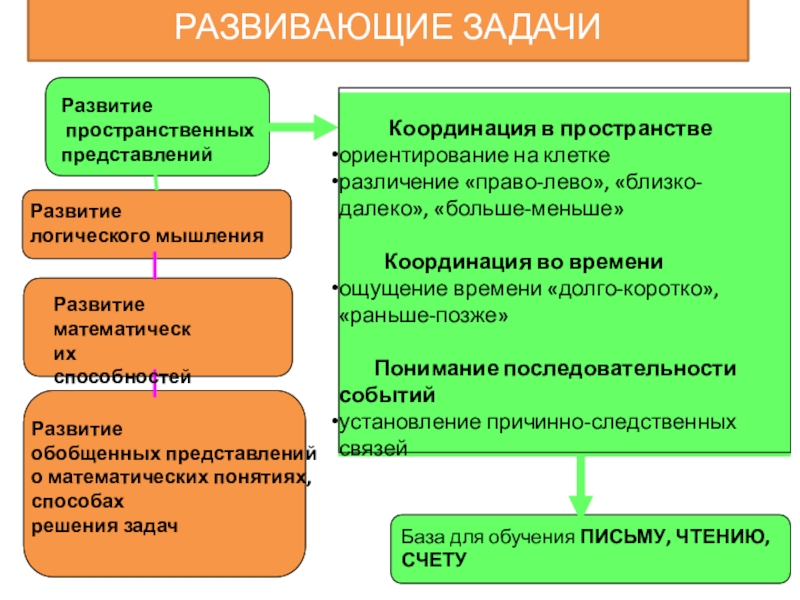 РАЗВИВАЮЩИЕ ЗАДАЧИ

Развитие пространственных представлений

Развитие логического мышления

Развитие математических способностей

Развитие обобщенных представлений о математических понятиях, способах решения задач

Координация в пространстве
•ориентирование на клетке
•различение «право-лево», «близко-далеко», «больше-меньше»

Координация во времени
•ощущение времени «долго-коротко», «раньше-позже»

Понимание последовательности событий
•установление причинно-следственных связей

База для обучения ПИСЬМУ, ЧТЕНИЮ, СЧЕТУ